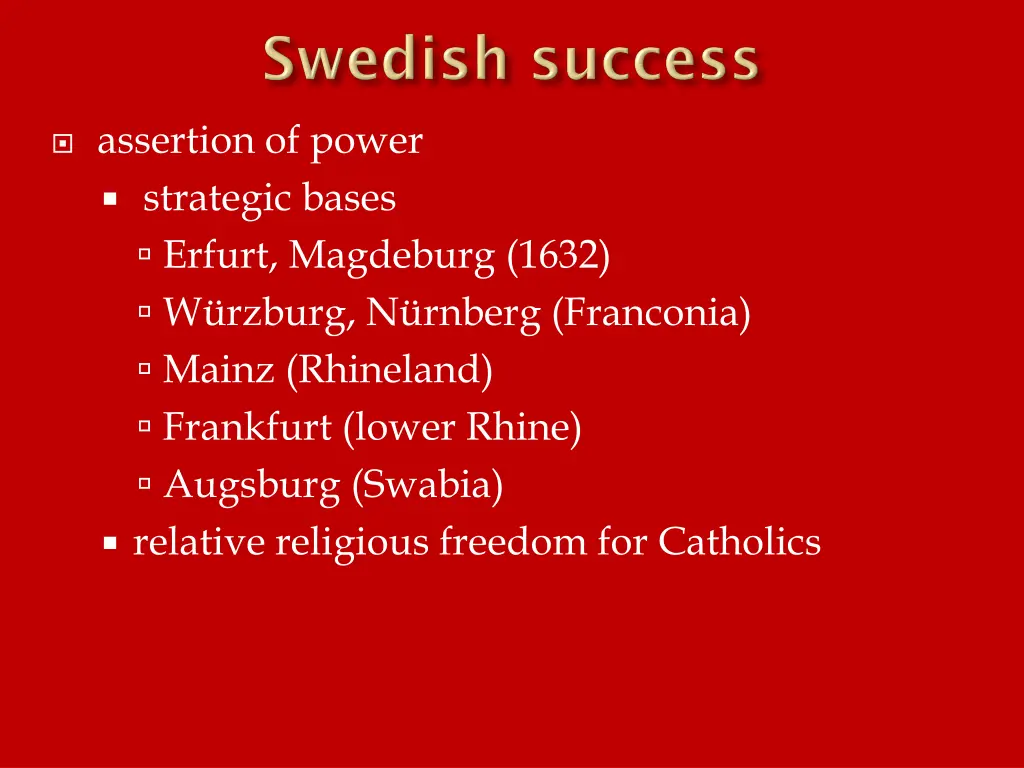 Swedish success

assertion of power

strategic bases

Erfurt, Magdeburg (1632)

Würzburg, Nürnberg (Franconia)

Mainz (Rhineland)

Frankfurt (lower Rhine)

Augsburg (Swabia)

relative religious freedom for Catholics